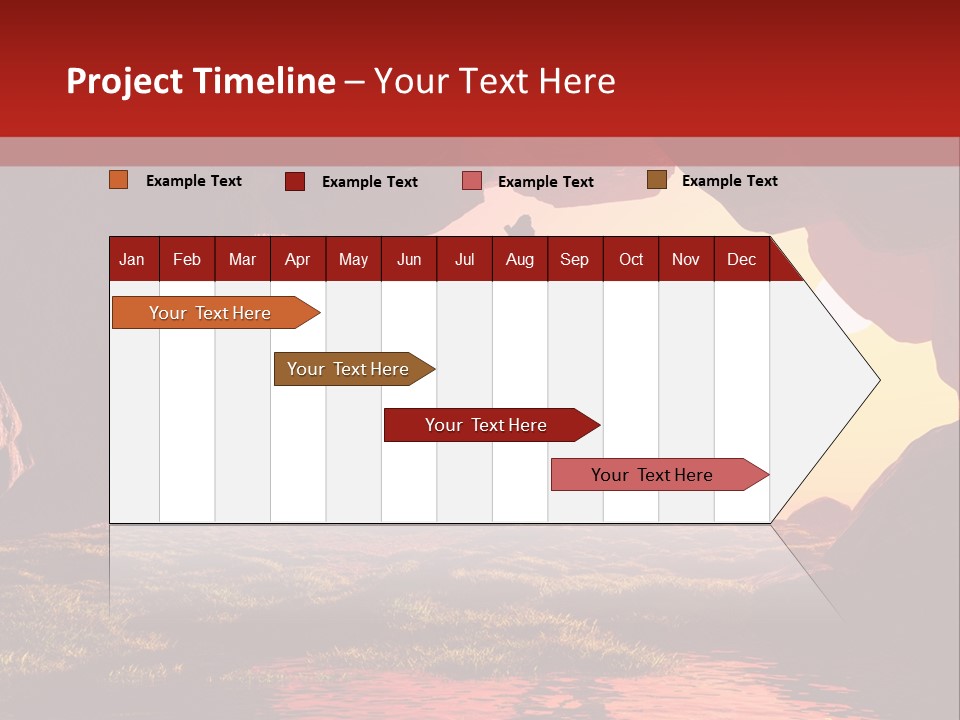 Project Timeline – Your Text Here

Example Text
Example Text
Example Text
Example Text

| Jan | Feb | Mar | Apr | May | Jun | Jul | Aug | Sep | Oct | Nov | Dec |
|---|---|---|---|---|---|---|---|---|---|---|---|

Your Text Here

Your Text Here

Your Text Here

Your Text Here